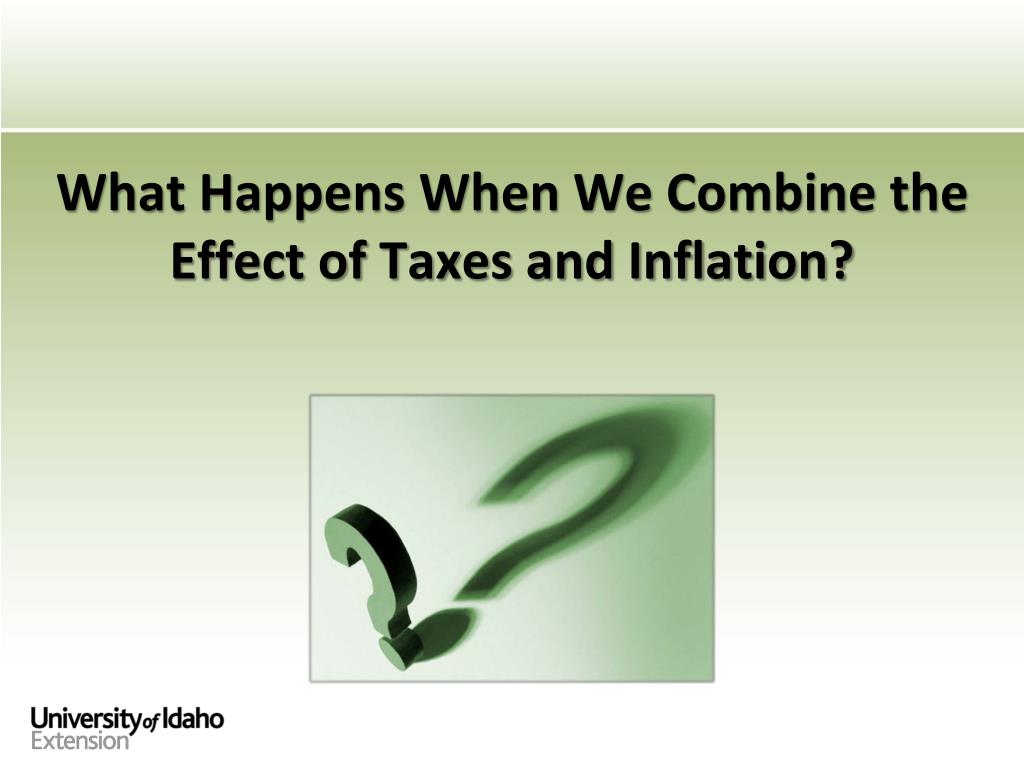 What Happens When We Combine the Effect of Taxes and Inflation?

University of Idaho
Extension